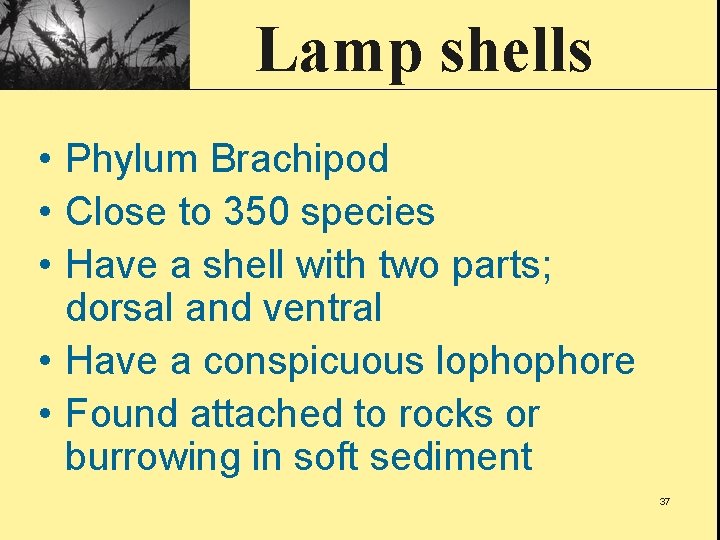 Lamp shells

• Phylum Brachipod
• Close to 350 species
• Have a shell with two parts; dorsal and ventral
• Have a conspicuous lophophore
• Found attached to rocks or burrowing in soft sediment

37